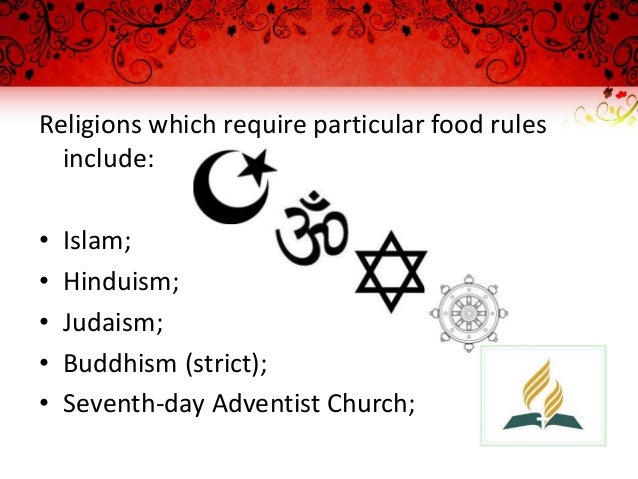 Religions which require particular food rules include:

• Islam;
• Hinduism;
• Judaism;
• Buddhism (strict);
• Seventh-day Adventist Church;